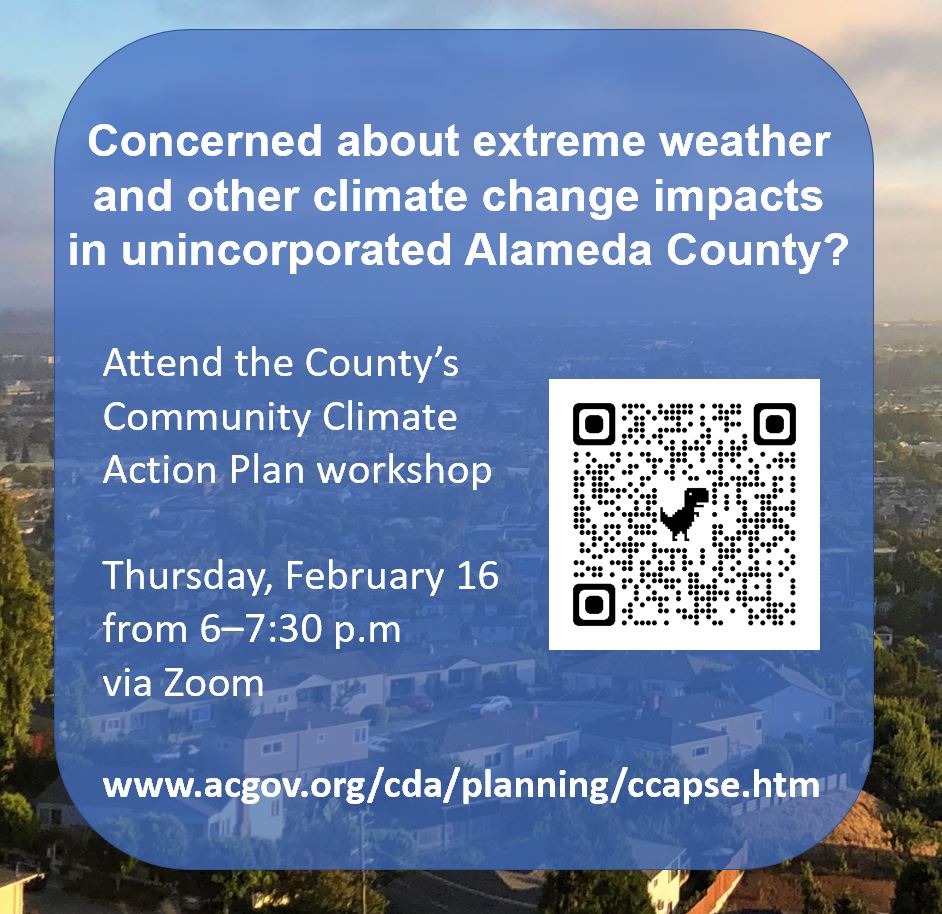 Concerned about extreme weather and other climate change impacts in unincorporated Alameda County?

Attend the County's Community Climate Action Plan workshop

Thursday, February 16 from 6–7:30 p.m via Zoom

www.acgov.org/cda/planning/ccapse.htm